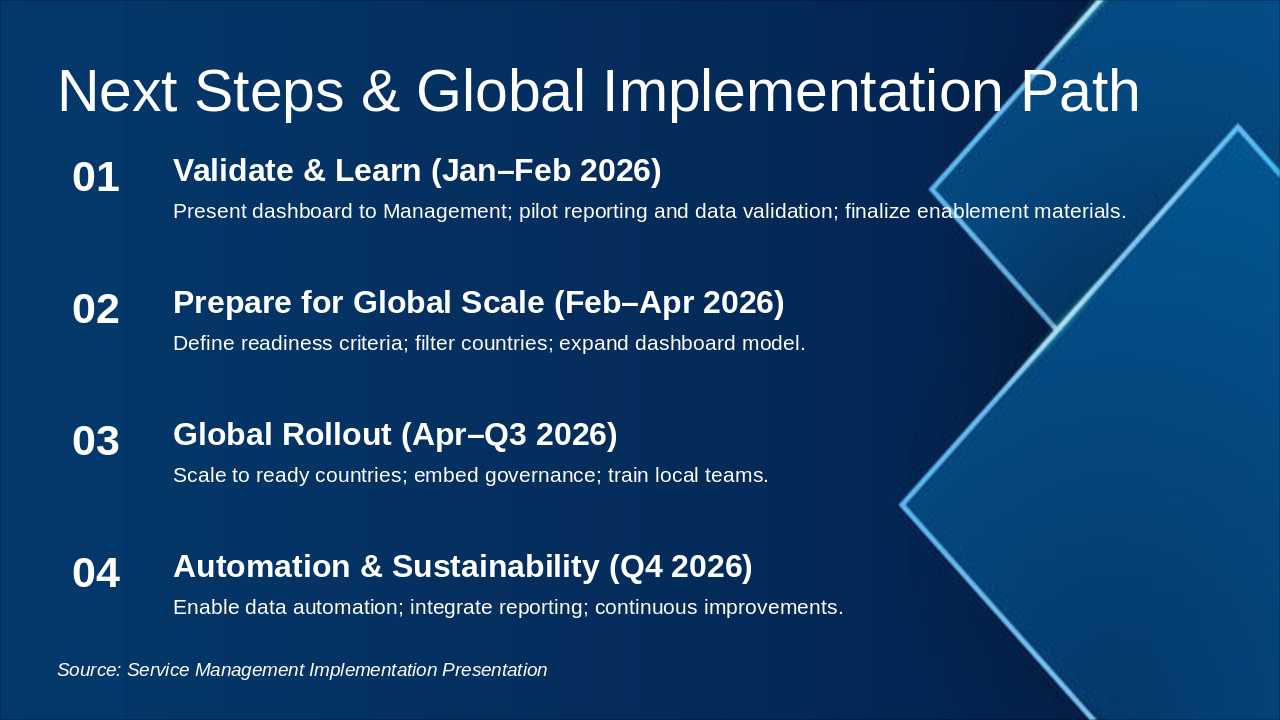 Next Steps & Global Implementation Path

01 Validate & Learn (Jan–Feb 2026)
Present dashboard to Management; pilot reporting and data validation; finalize enablement materials.

02 Prepare for Global Scale (Feb–Apr 2026)
Define readiness criteria; filter countries; expand dashboard model.

03 Global Rollout (Apr–Q3 2026)
Scale to ready countries; embed governance; train local teams.

04 Automation & Sustainability (Q4 2026)
Enable data automation; integrate reporting; continuous improvements.

Source: Service Management Implementation Presentation